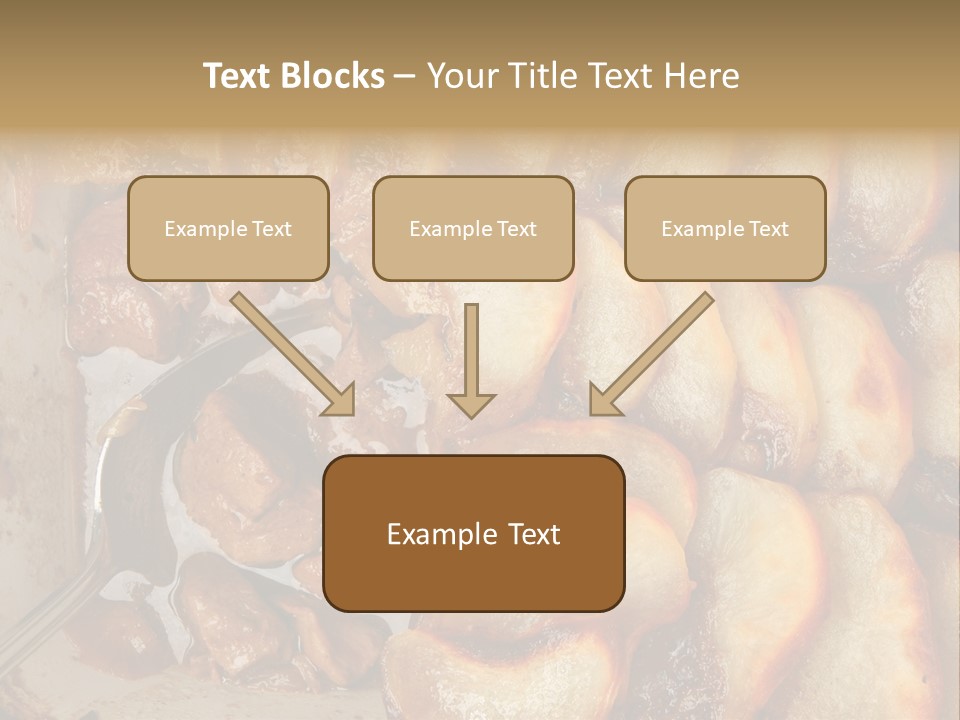 Text Blocks – Your Title Text Here

Example Text

Example Text

Example Text

Example Text